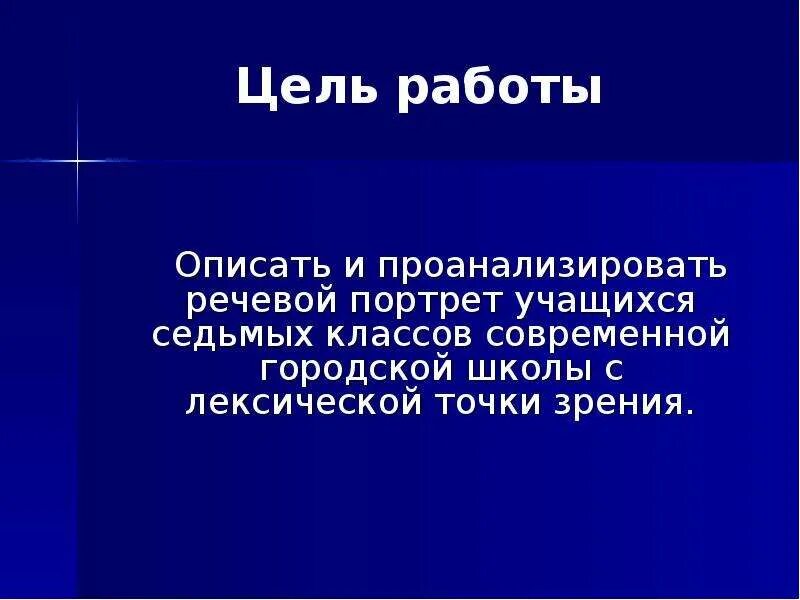 Цель работы

Описать и проанализировать речевой портрет учащихся седьмых классов современной городской школы с лексической точки зрения.